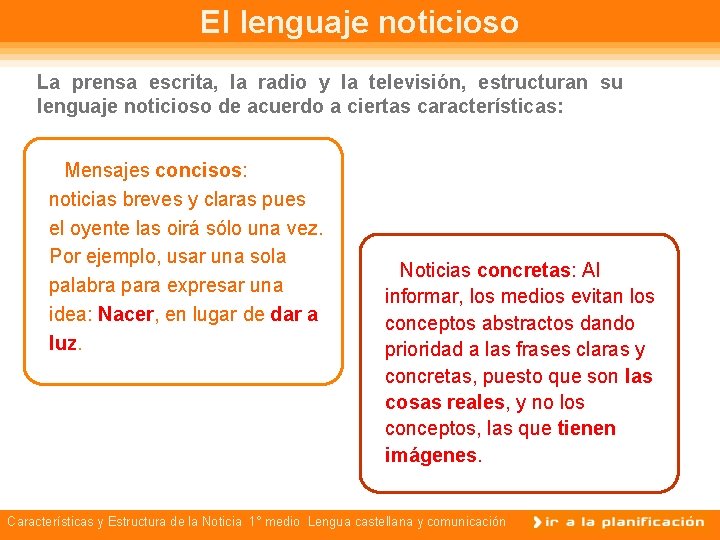 El lenguaje noticioso

La prensa escrita, la radio y la televisión, estructuran su lenguaje noticioso de acuerdo a ciertas características:

Mensajes concisos: noticias breves y claras pues el oyente las oirá sólo una vez. Por ejemplo, usar una sola palabra para expresar una idea: Nacer, en lugar de dar a luz.

Noticias concretas: Al informar, los medios evitan los conceptos abstractos dando prioridad a las frases claras y concretas, puesto que son las cosas reales, y no los conceptos, las que tienen imágenes.

Características y Estructura de la Noticia 1° medio Lengua castellana y comunicación

ir a la planificación